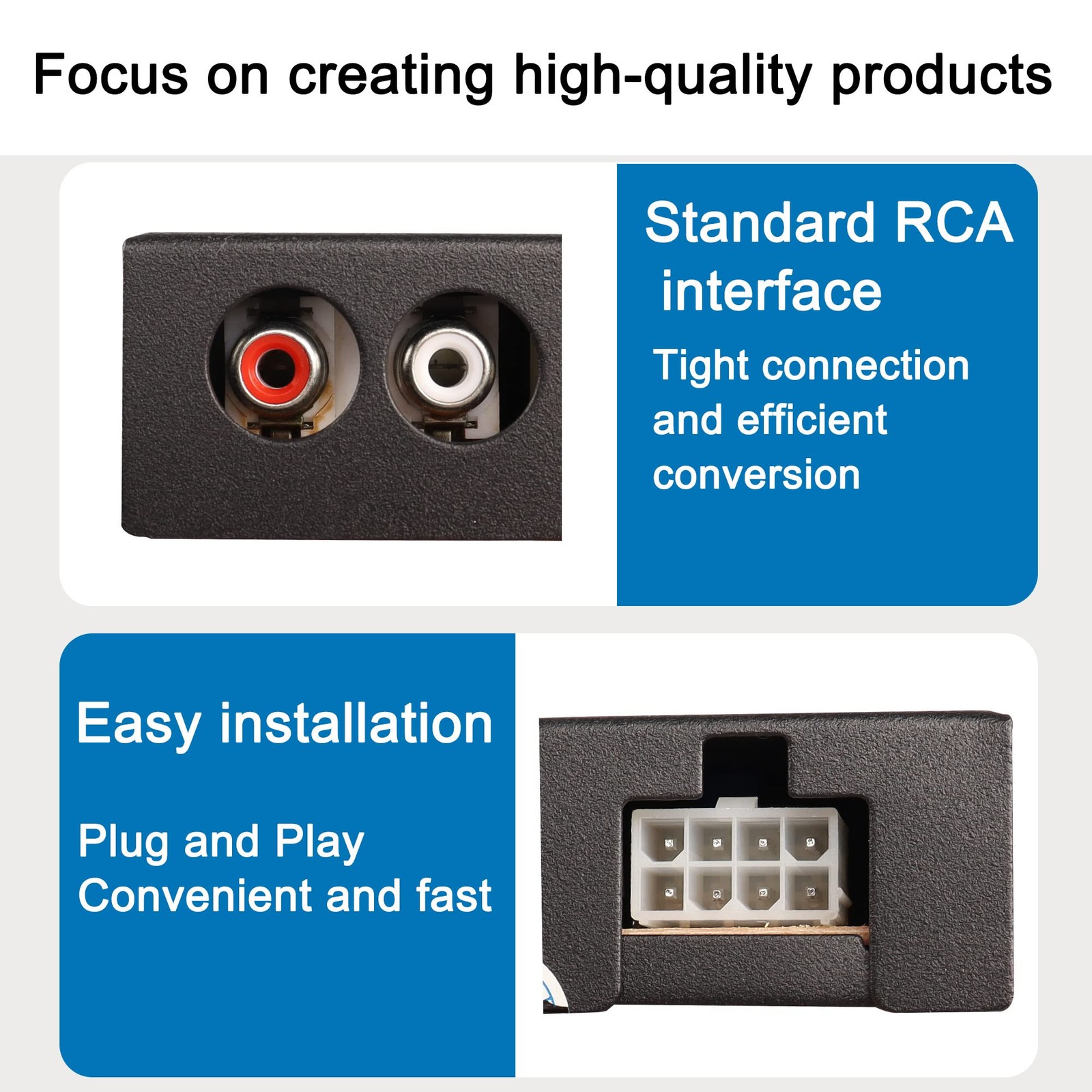 Focus on creating high-quality products

Standard RCA interface

Tight connection and efficient conversion

Easy installation

Plug and Play
Convenient and fast